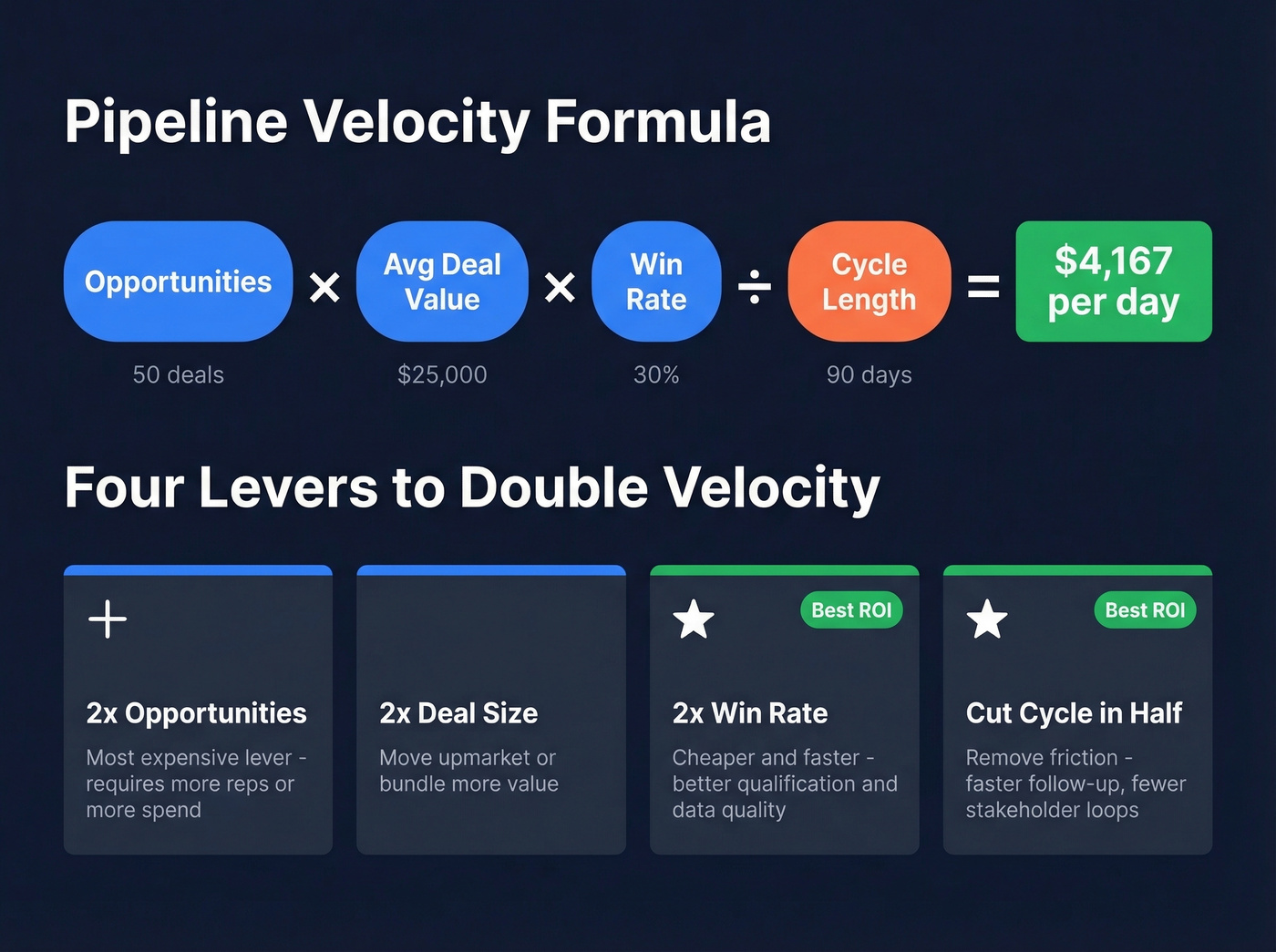 Pipeline Velocity Formula

Opportunities × Avg Deal Value × Win Rate ÷ Cycle Length = $4,167 per day

50 deals

$25,000

30%

90 days

Four Levers to Double Velocity

+

2x Opportunities

Most expensive lever - requires more reps or more spend

2x Deal Size

Move upmarket or bundle more value

Best ROI

2x Win Rate

Cheaper and faster - better qualification and data quality

Best ROI

Cut Cycle in Half

Remove friction - faster follow-up, fewer stakeholder loops